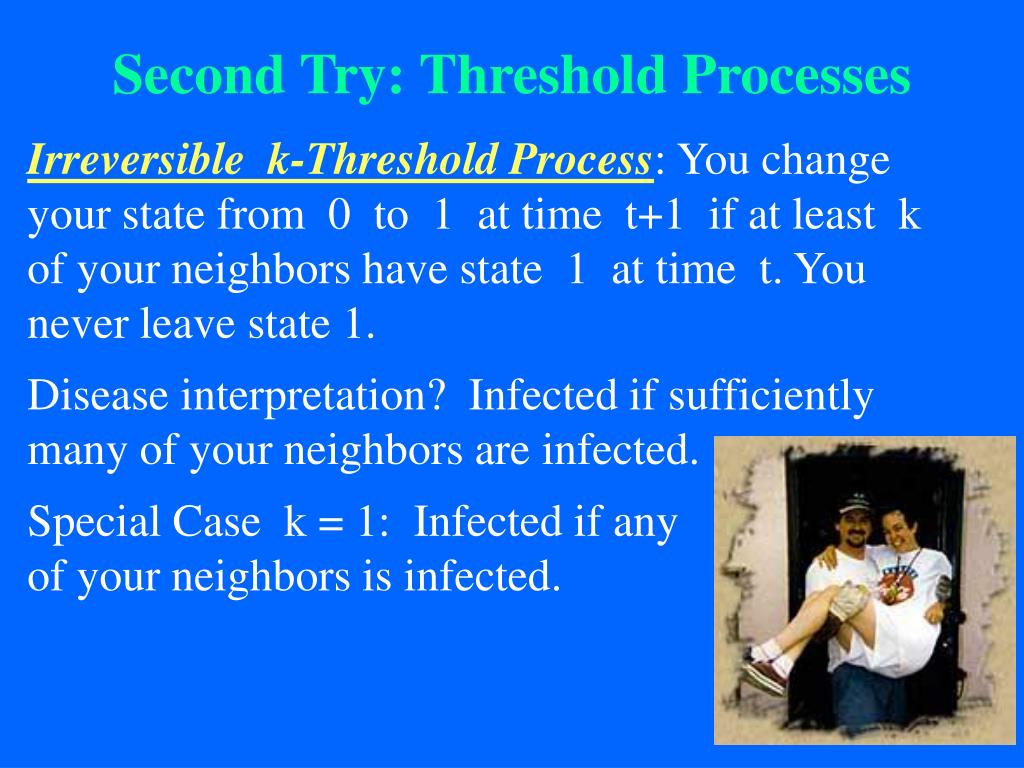 Second Try: Threshold Processes

Irreversible k-Threshold Process: You change your state from 0 to 1 at time t+1 if at least k of your neighbors have state 1 at time t. You never leave state 1.

Disease interpretation? Infected if sufficiently many of your neighbors are infected.

Special Case k = 1: Infected if any of your neighbors is infected.